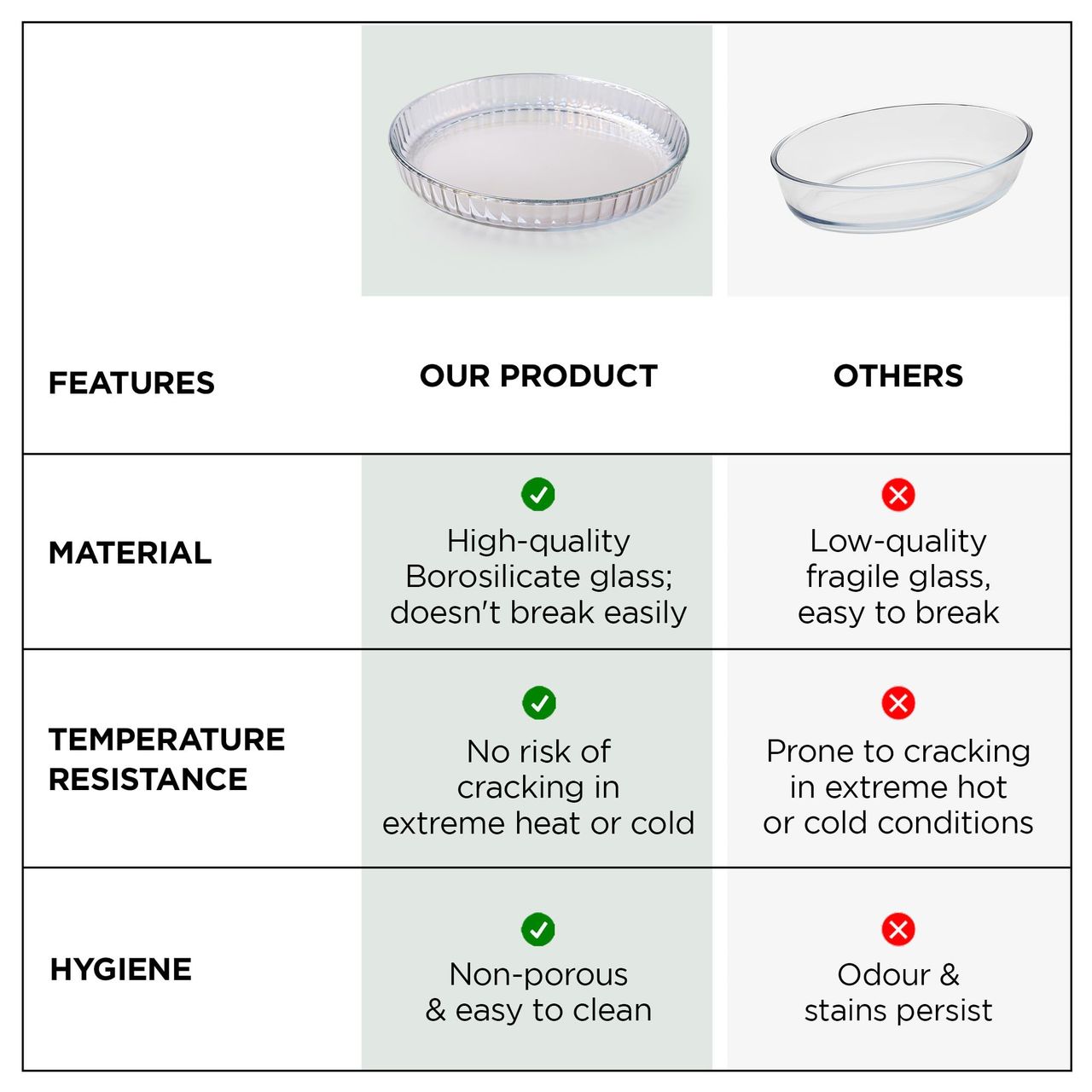 | FEATURES | OUR PRODUCT | OTHERS |
|---|---|---|
| MATERIAL | High-quality Borosilicate glass; doesn't break easily | Low-quality fragile glass, easy to break |
| TEMPERATURE RESISTANCE | No risk of cracking in extreme heat or cold | Prone to cracking in extreme hot or cold conditions |
| HYGIENE | Non-porous & easy to clean | Odour & stains persist |